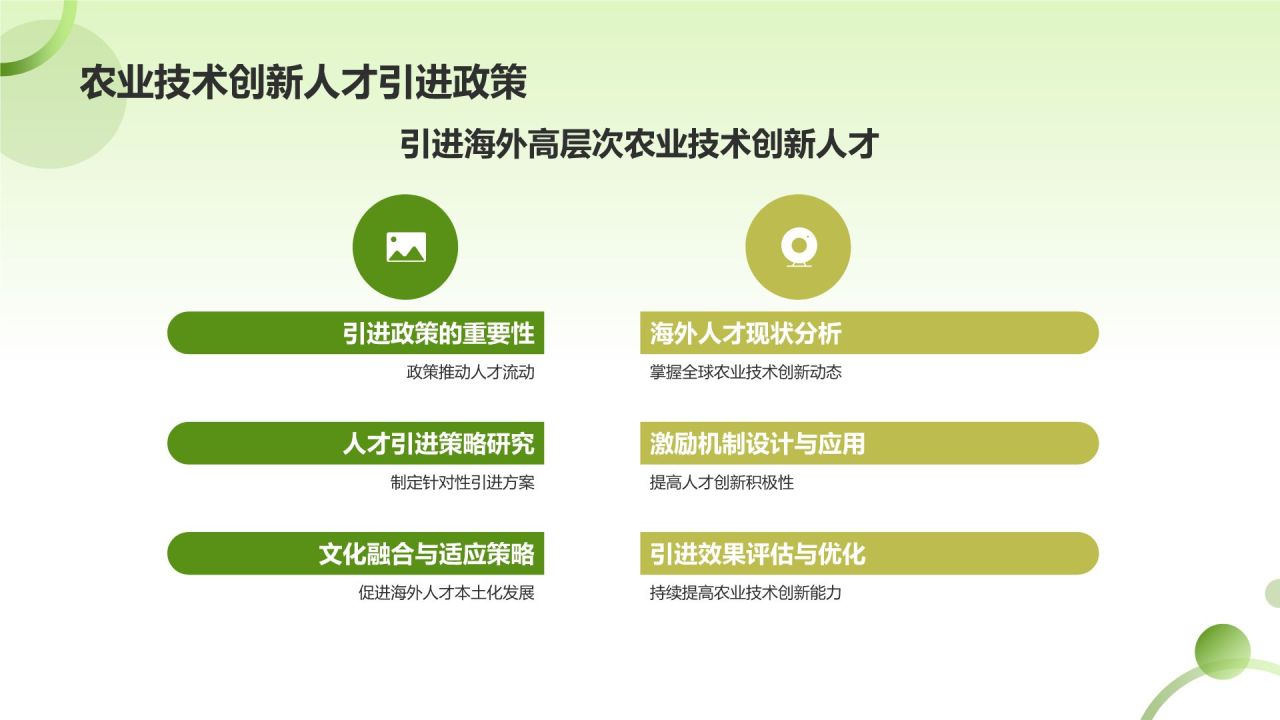 农业技术创新人才引进政策

引进海外高层次农业技术创新人才

引进政策的重要性

政策推动人才流动

人才引进策略研究

制定针对性引进方案

文化融合与适应策略

促进海外人才本土化发展

海外人才现状分析

掌握全球农业技术创新动态

激励机制设计与应用

提高人才创新积极性

引进效果评估与优化

持续提高农业技术创新能力